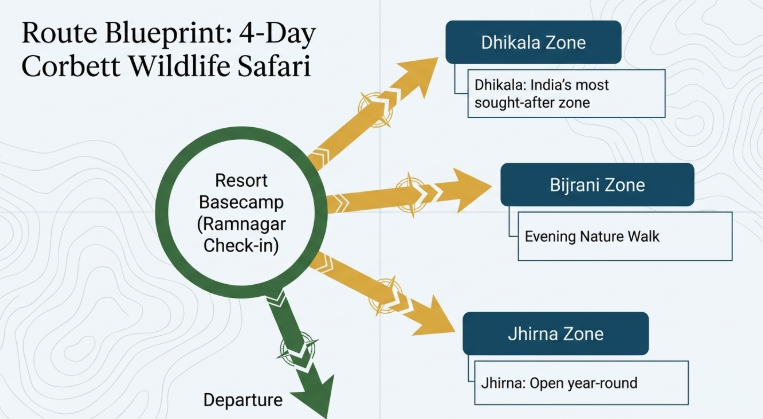 Route Blueprint: 4-Day Corbett Wildlife Safari

Resort Basecamp (Ramnagar Check-in)

Dhikala Zone

Dhikala: India's most sought-after zone

Bijrani Zone

Evening Nature Walk

Jhirna Zone

Jhirna: Open year-round

Departure